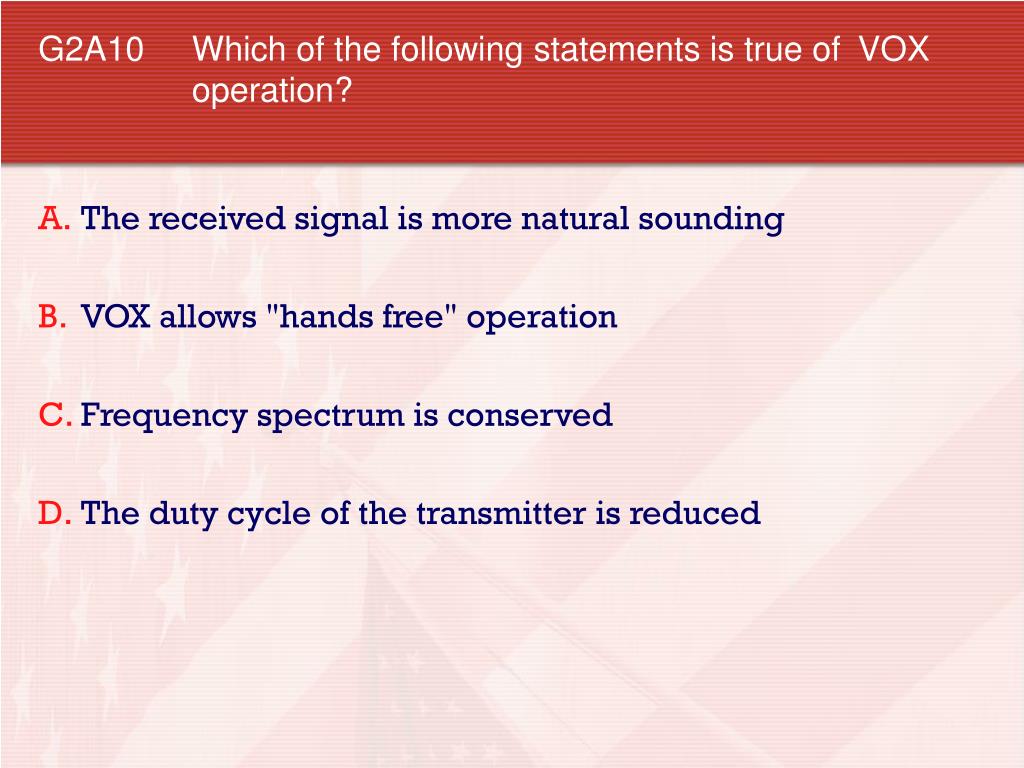 G2A10 Which of the following statements is true of VOX operation?

A. The received signal is more natural sounding

B. VOX allows "hands free" operation

C. Frequency spectrum is conserved

D. The duty cycle of the transmitter is reduced